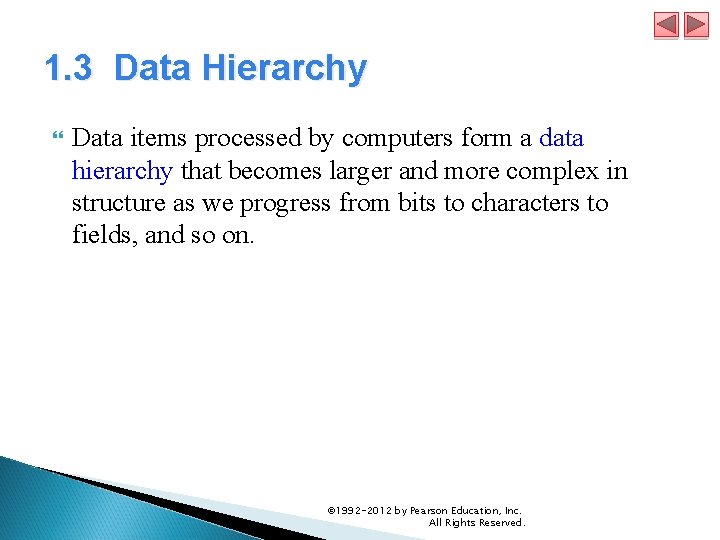 1.3 Data Hierarchy

Data items processed by computers form a data hierarchy that becomes larger and more complex in structure as we progress from bits to characters to fields, and so on.

©1992-2012 by Pearson Education, Inc. All Rights Reserved.